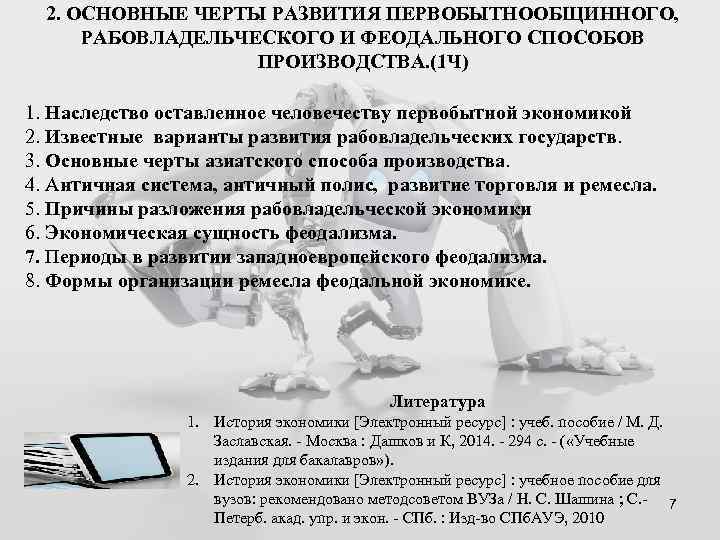 2. ОСНОВНЫЕ ЧЕРТЫ РАЗВИТИЯ ПЕРВОБЫТНООБЩИННОГО, РАБОВЛАДЕЛЬЧЕСКОГО И ФЕОДАЛЬНОГО СПОСОБОВ ПРОИЗВОДСТВА.(1Ч)

1. Наследство оставленное человечеству первобытной экономикой
2. Известные варианты развития рабовладельческих государств.
3. Основные черты азиатского способа производства.
4. Античная система, античный полис, развитие торговля и ремесла.
5. Причины разложения рабовладельческой экономики
6. Экономическая сущность феодализма.
7. Периоды в развитии западноевропейского феодализма.
8. Формы организации ремесла феодальной экономике.

Литература
1. История экономики [Электронный ресурс] : учеб. пособие / М. Д. Заславская. - Москва : Дашков и К, 2014. - 294 с. - («Учебные издания для бакалавров»).
2. История экономики [Электронный ресурс] : учебное пособие для вузов: рекомендовано методсоветом ВУЗа / Н. С. Шашина ; С.-Петерб. акад. упр. и экон. - СПб. : Изд-во СПбАУЭ, 2010

7